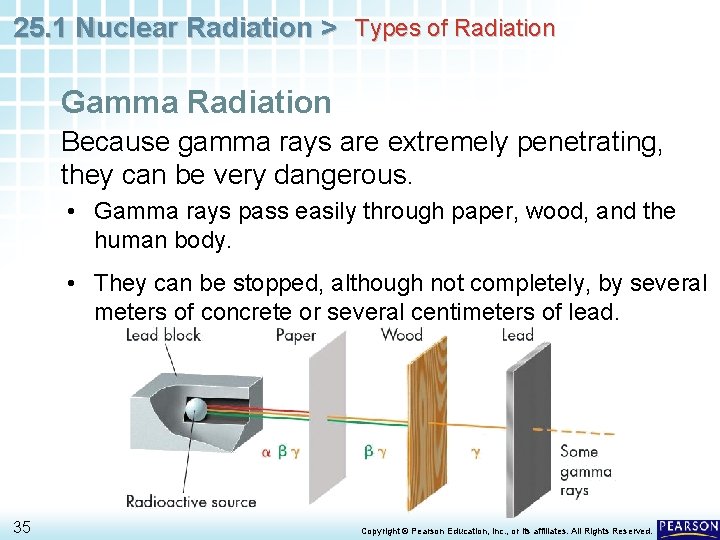 25.1 Nuclear Radiation > Types of Radiation

Gamma Radiation

Because gamma rays are extremely penetrating, they can be very dangerous.

• Gamma rays pass easily through paper, wood, and the human body.

• They can be stopped, although not completely, by several meters of concrete or several centimeters of lead.

Lead block

Paper

Wood

Lead

$\alpha$ $\beta$ $\gamma$

$\beta$ $\gamma$

$\gamma$

Some gamma rays

Radioactive source

35

Copyright © Pearson Education, Inc., or its affiliates. All Rights Reserved.

PEARSON